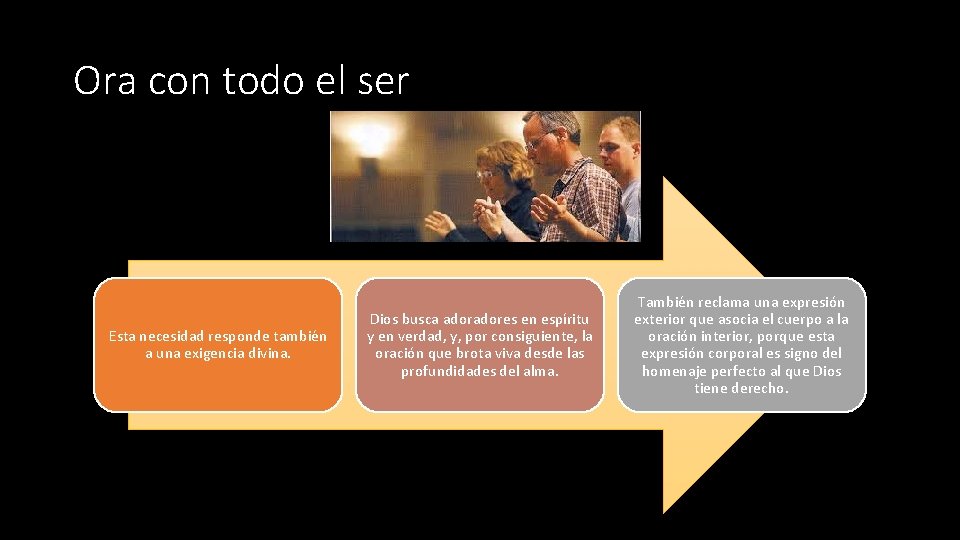 Ora con todo el ser

Esta necesidad responde también a una exigencia divina.

Dios busca adoradores en espíritu y en verdad, y, por consiguiente, la oración que brota viva desde las profundidades del alma.

También reclama una expresión exterior que asocia el cuerpo a la oración interior, porque esta expresión corporal es signo del homenaje perfecto al que Dios tiene derecho.